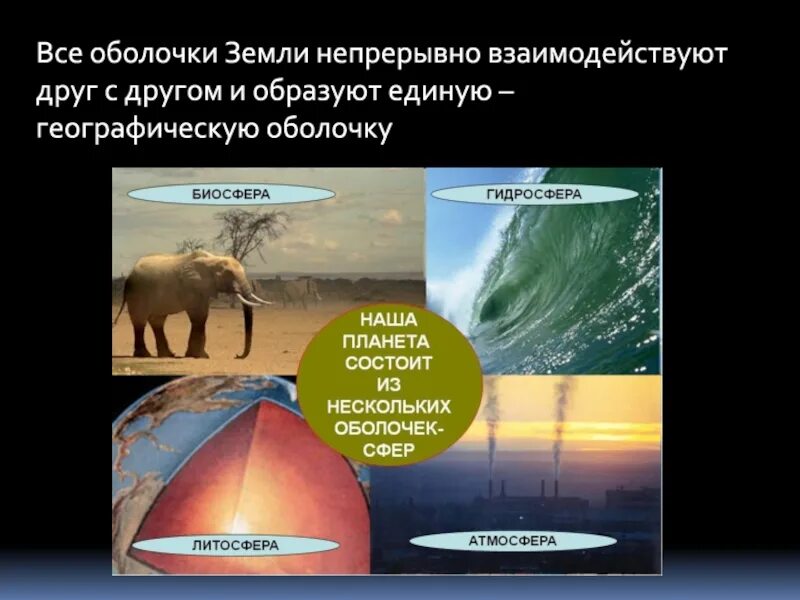 Все оболочки Земли непрерывно взаимодействуют друг с другом и образуют единую – географическую оболочку

БИОСФЕРА

ГИДРОСФЕРА

НАША ПЛАНЕТА СОСТОИТ ИЗ НЕСКОЛЬКИХ ОБОЛОЧЕК-СФЕР

ЛИТОСФЕРА

АТМОСФЕРА